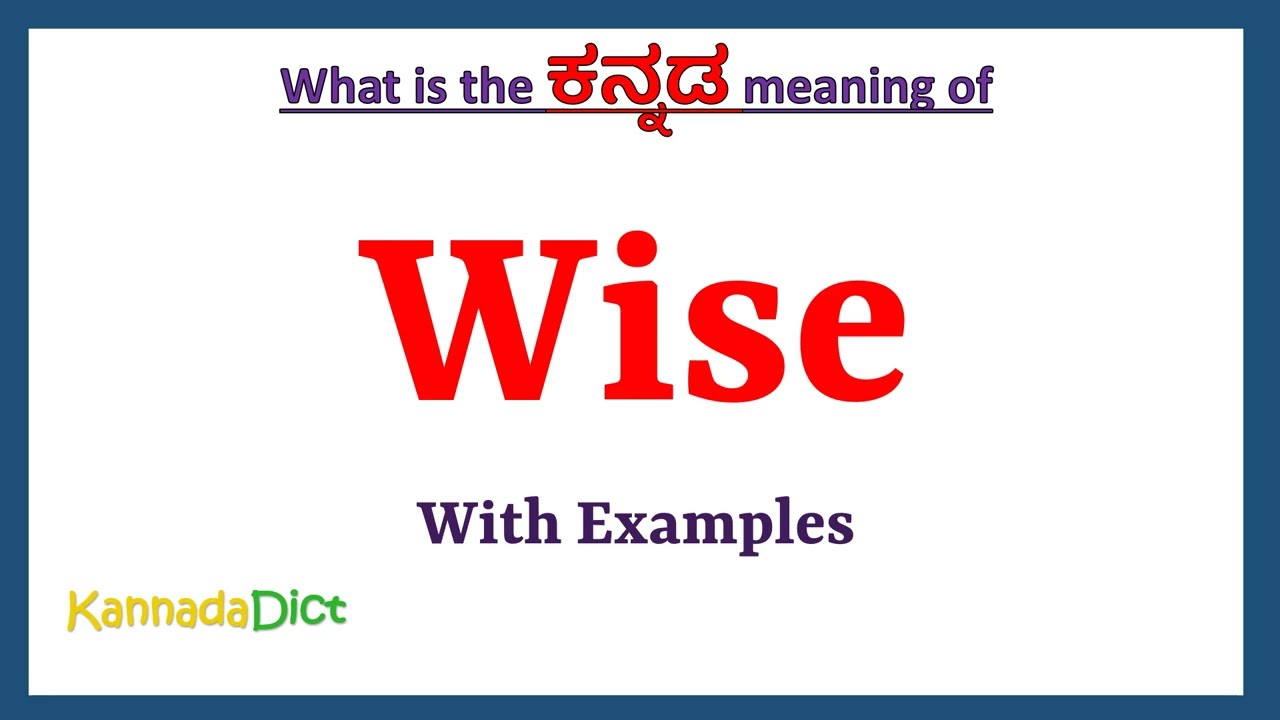 What is the ಕನ್ನಡ meaning of

Wise

With Examples

KannadaDict